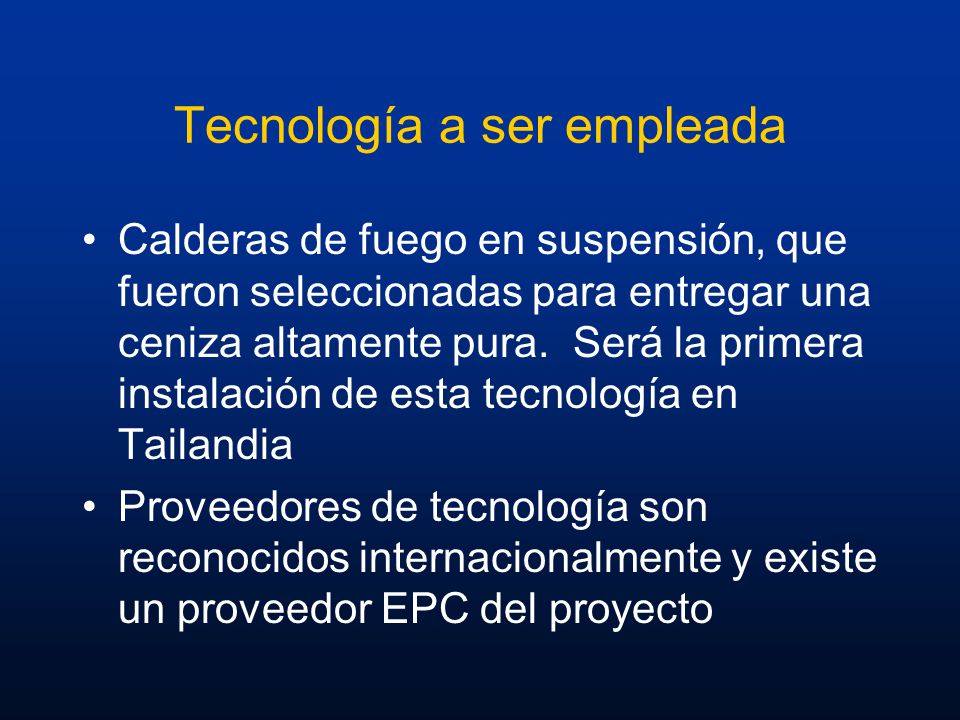 Tecnología a ser empleada

• Calderas de fuego en suspensión, que fueron seleccionadas para entregar una ceniza altamente pura. Será la primera instalación de esta tecnología en Tailandia

• Proveedores de tecnología son reconocidos internacionalmente y existe un proveedor EPC del proyecto